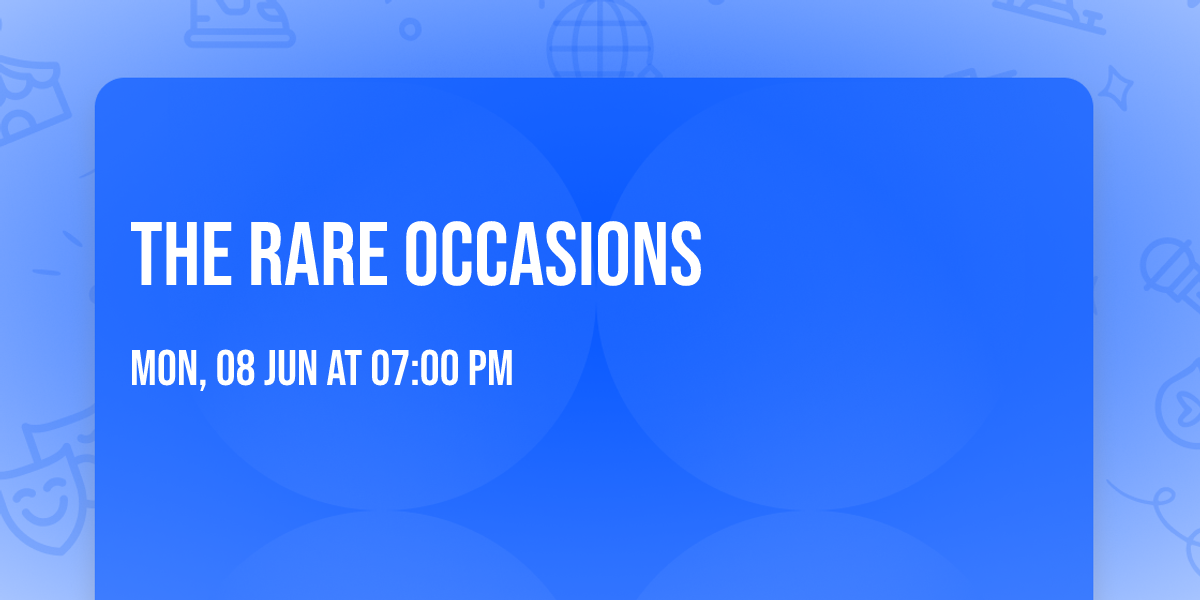 THE RARE OCCASIONS

MON, 08 JUN AT 07:00 PM